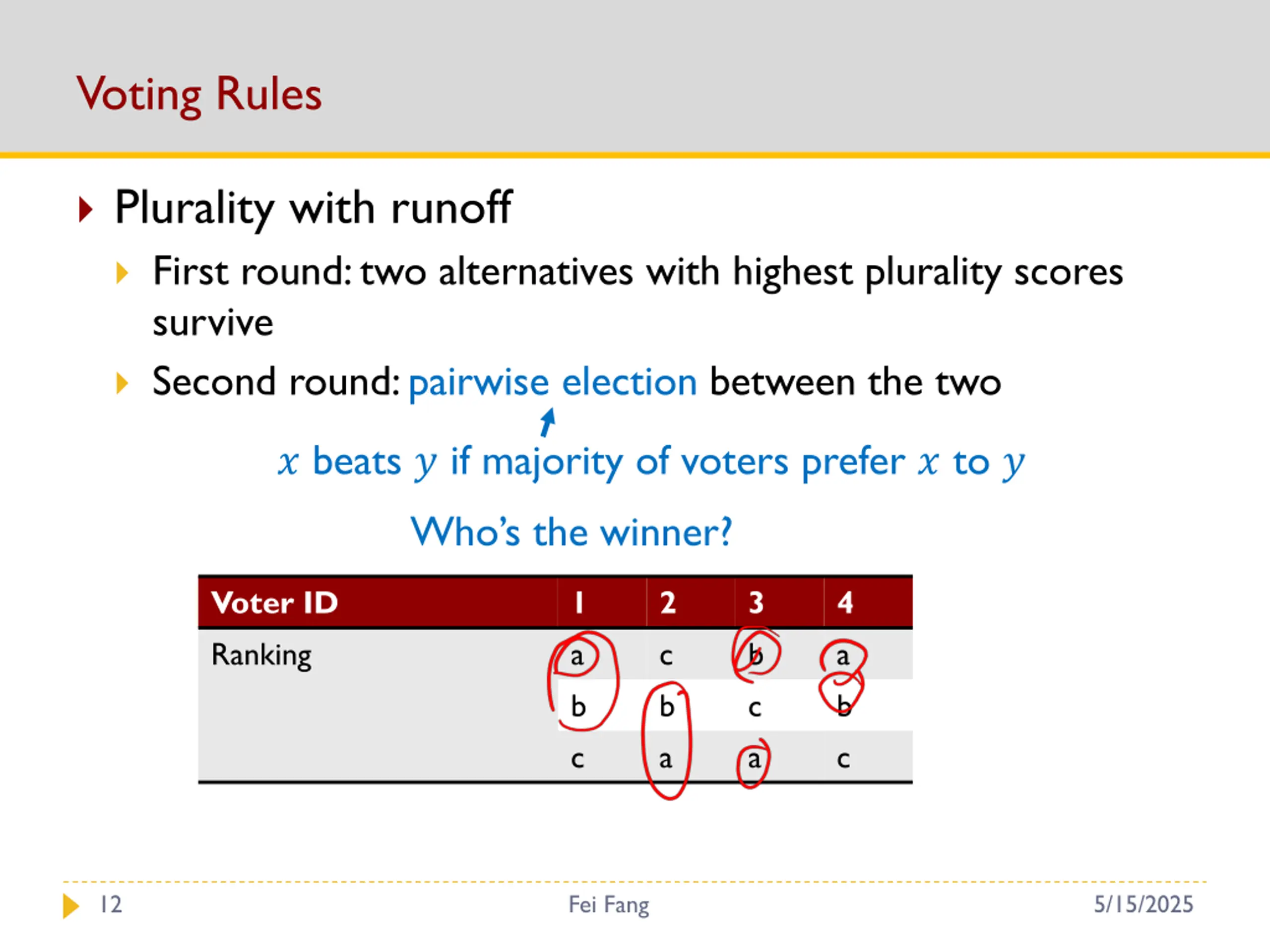 Voting Rules

Plurality with runoff

First round: two alternatives with highest plurality scores survive

Second round: pairwise election between the two

$x$ beats $y$ if majority of voters prefer $x$ to $y$

Who's the winner?

| Voter ID | 1 | 2 | 3 | 4 |
|---|---|---|---|---|
| Ranking | a | c | b | a |
| | b | b | c | b |
| | c | a | a | c |

12 Fei Fang 5/15/2025